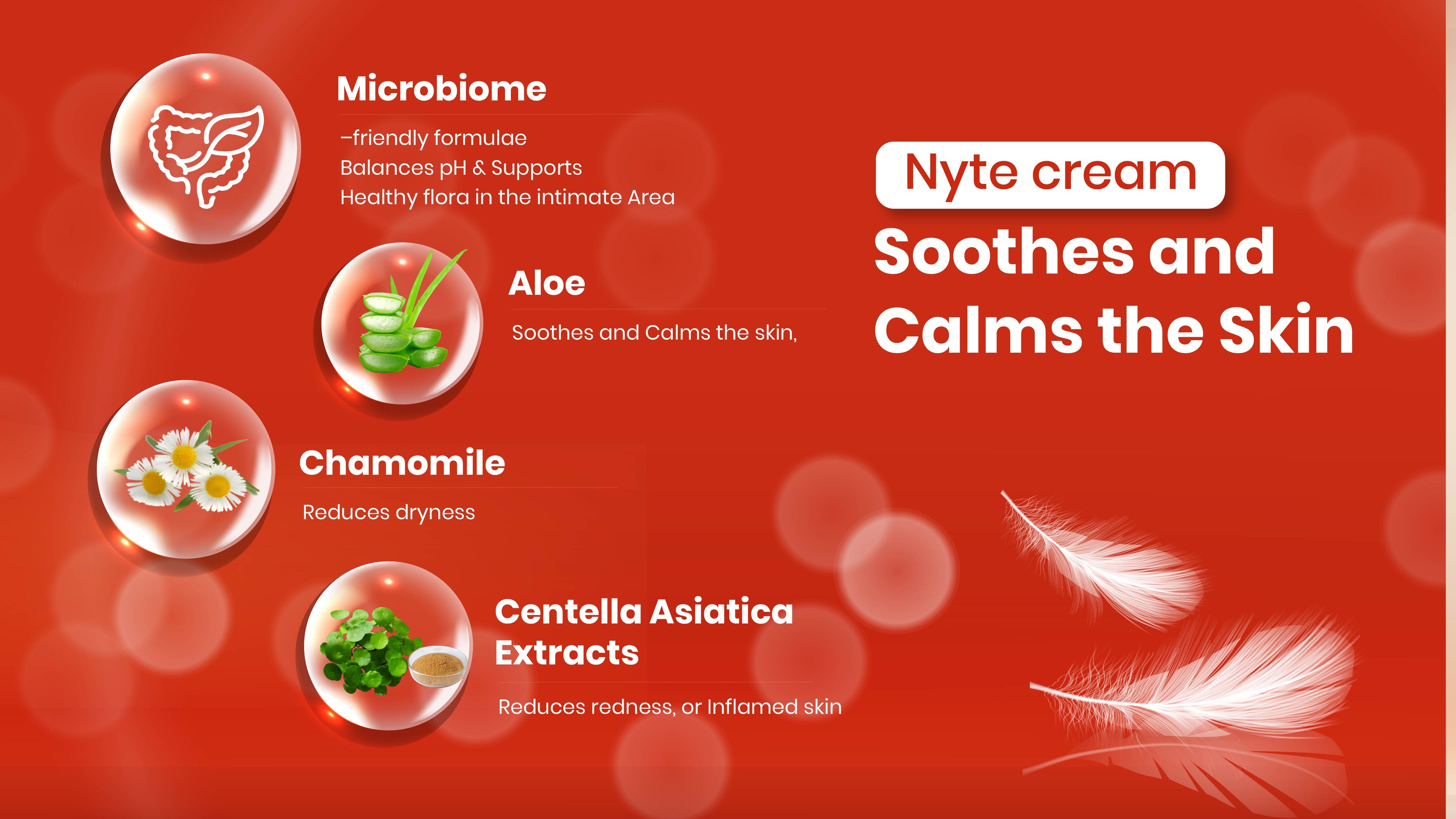 Microbiome

–friendly formulae
Balances pH & Supports
Healthy flora in the intimate Area

Aloe

Soothes and Calms the skin,

Chamomile

Reduces dryness

Centella Asiatica Extracts

Reduces redness, or Inflamed skin

Nyte cream

Soothes and Calms the Skin